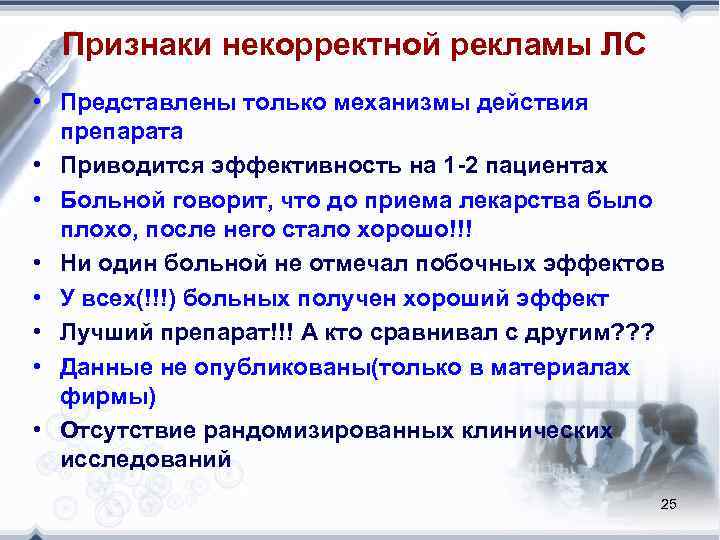 Признаки некорректной рекламы ЛС

• Представлены только механизмы действия препарата
• Приводится эффективность на 1-2 пациентах
• Больной говорит, что до приема лекарства было плохо, после него стало хорошо!!!
• Ни один больной не отмечал побочных эффектов
• У всех(!!!) больных получен хороший эффект
• Лучший препарат!!! А кто сравнивал с другим???
• Данные не опубликованы(только в материалах фирмы)
• Отсутствие рандомизированных клинических исследований

25